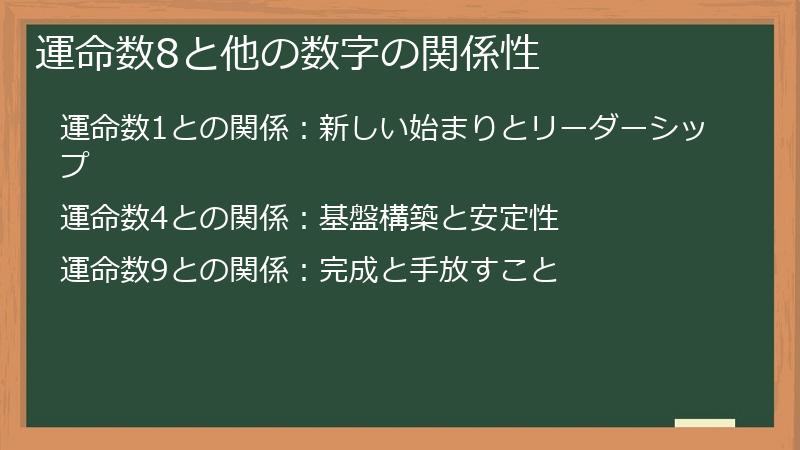 運命数8と他の数字の関係性

運命数1との関係：新しい始まりとリーダーシップ

運命数4との関係：基盤構築と安定性

運命数9との関係：完成と手放すこと